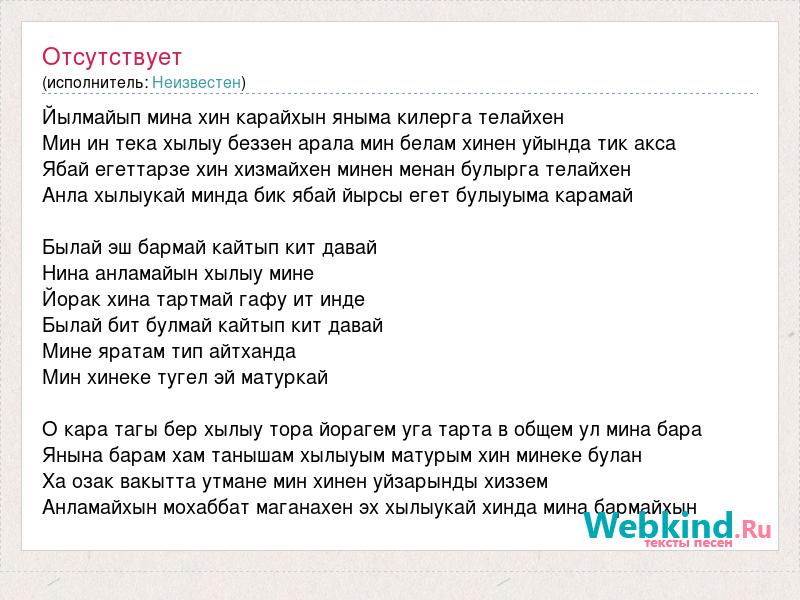 Отсутствует
(исполнитель: Неизвестен)

Йылмайып мина хин карайхын яныма килерга телайхен
Мин ин тека хылыу беззен арала мин белам хинен уйында тик акса
Ябай егеттарзе хин хизмайхен минен менан булырга телайхен
Анла хылыукай минда бик ябай йырсы егет булыуыма карамай

Былай эш бармай кайтып кит давай
Нина анламайын хылыу мине
Йорак хина тартмай гафу ит инде
Былай бит булмай кайтып кит давай
Мине яратам тип айтханда
Мин хинеке тугел эй матуркай

О кара тагы бер хылыу тора йорагем уга тарта в общем ул мина бара
Янына барам хам танышам хылыуым матурым хин минеке булан
Ха озак вакытта утмане мин хинен уйзарынды хиззем
Анламайхын мохаббат маганахен эх хылыукай хинда мина бармайхын

Webkind.Ru
тексты песен